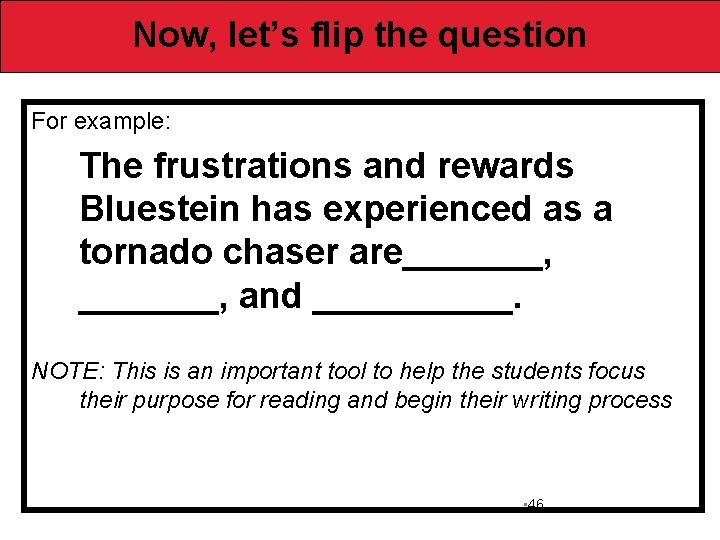 Now, let's flip the question

For example:

The frustrations and rewards Bluestein has experienced as a tornado chaser are_______, _______, and __________.

NOTE: This is an important tool to help the students focus their purpose for reading and begin their writing process

46